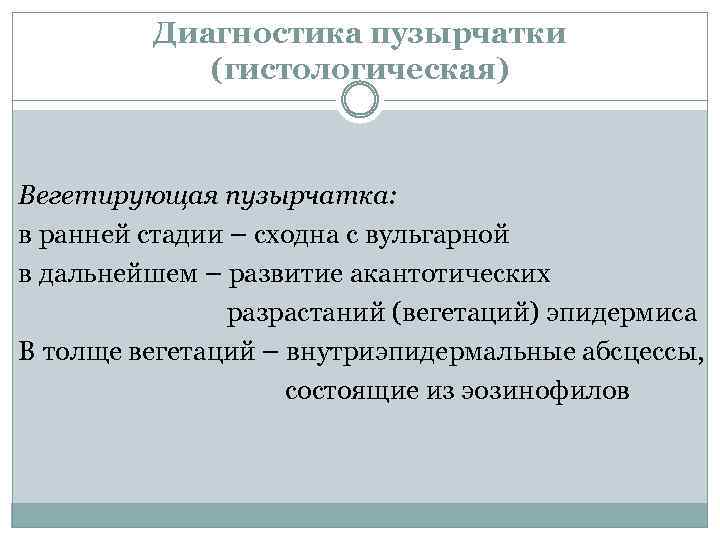 Диагностика пузырчатки (гистологическая)

Вегетирующая пузырчатка:
в ранней стадии – сходна с вульгарной
в дальнейшем – развитие акантотических разрастаний (вегетаций) эпидермиса
В толще вегетаций – внутриэпидермальные абсцессы, состоящие из эозинофилов